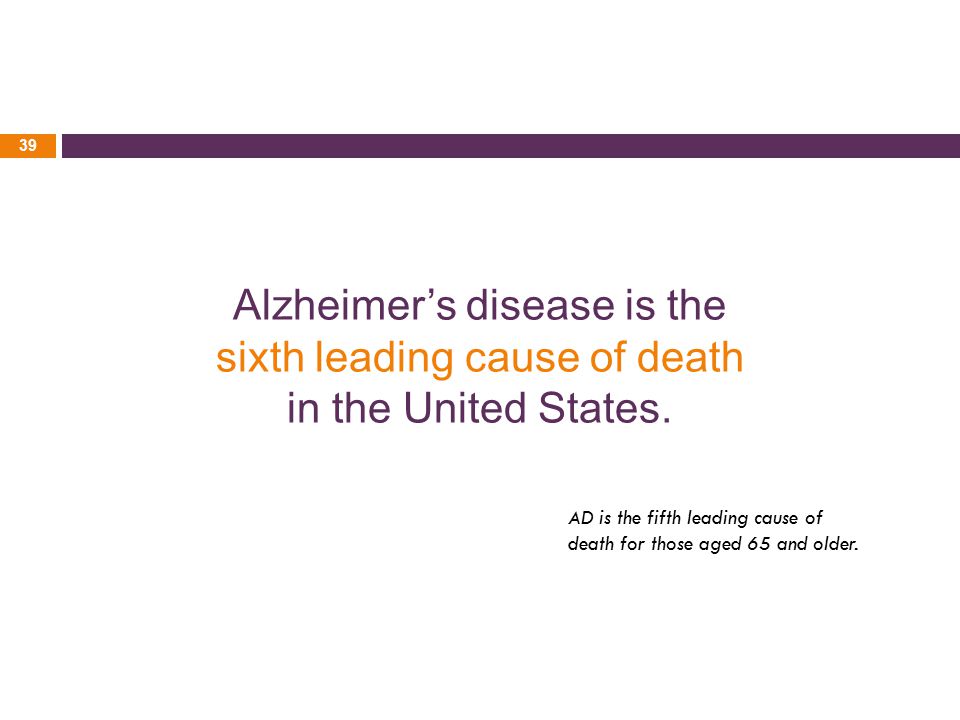 39

Alzheimer’s disease is the sixth leading cause of death in the United States.

AD is the fifth leading cause of death for those aged 65 and older.